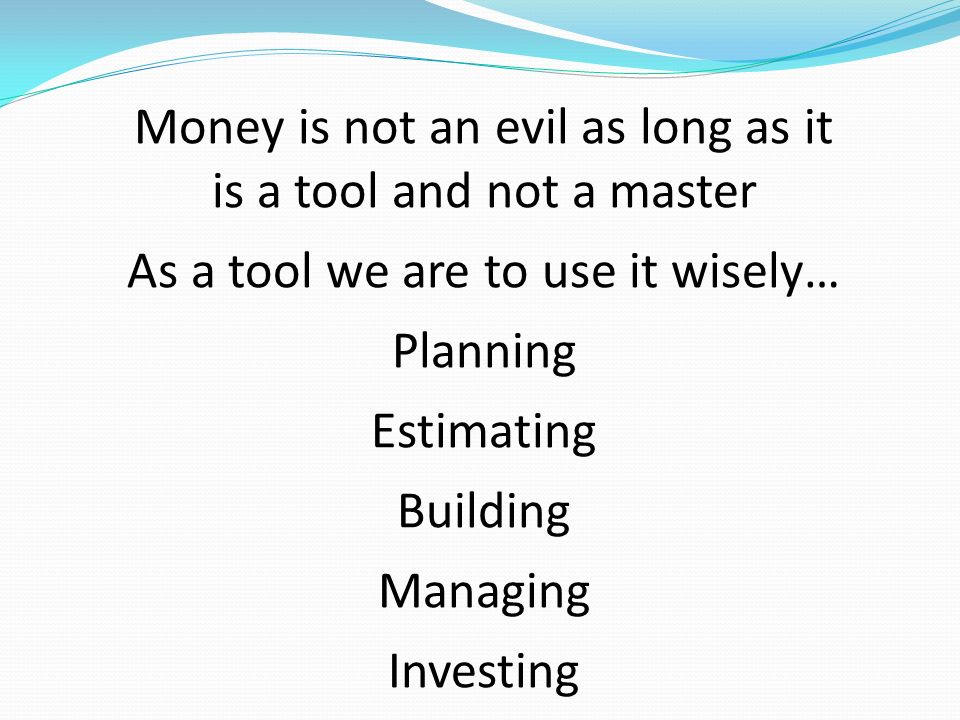 Money is not an evil as long as it is a tool and not a master

As a tool we are to use it wisely…

Planning

Estimating

Building

Managing

Investing